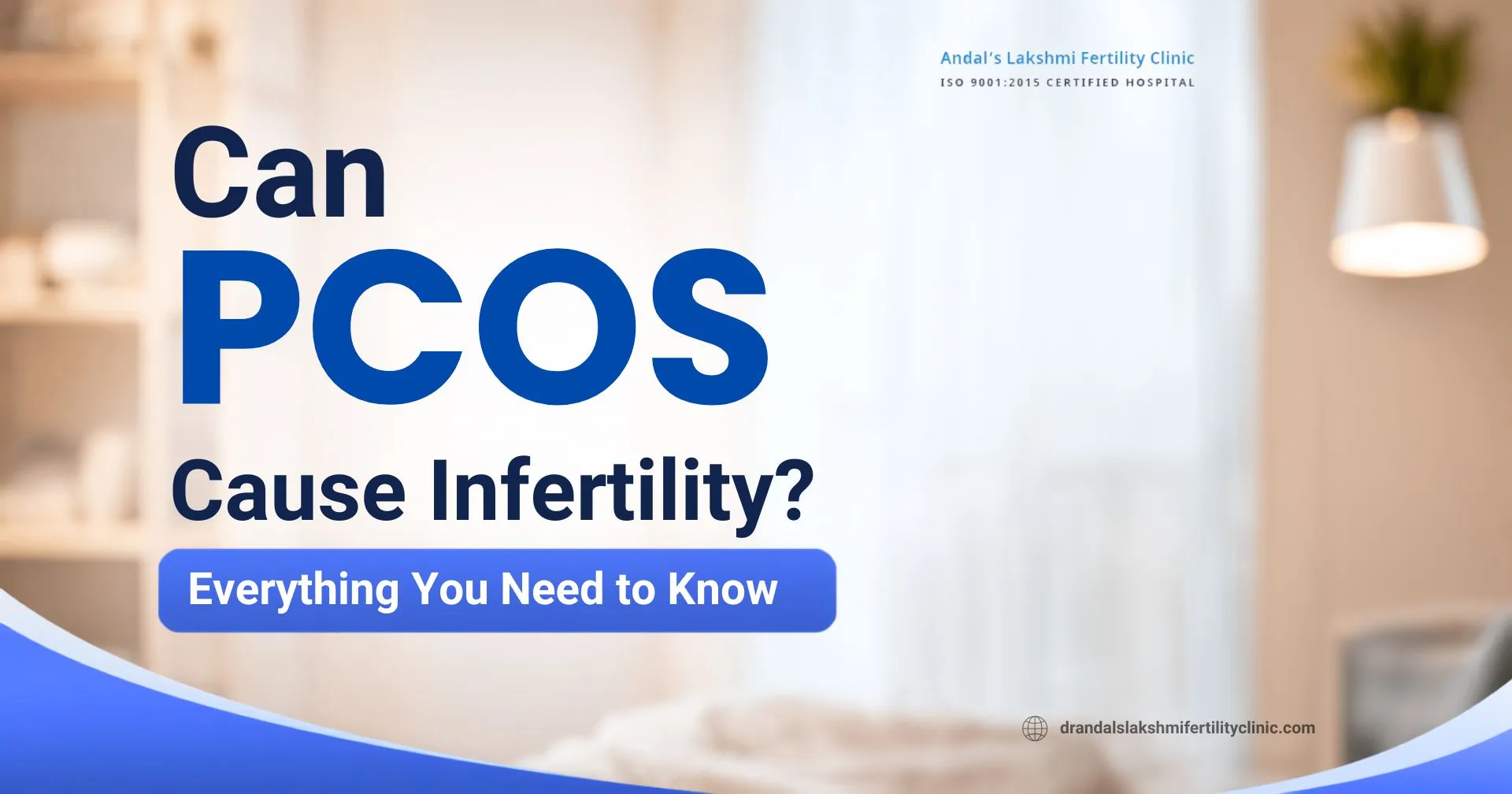 Andal's Lakshmi Fertility Clinic
ISO 9001:2015 CERTIFIED HOSPITAL

Can
PCOS
Cause Infertility?

Everything You Need to Know

drandalslakshmifertilityclinic.com